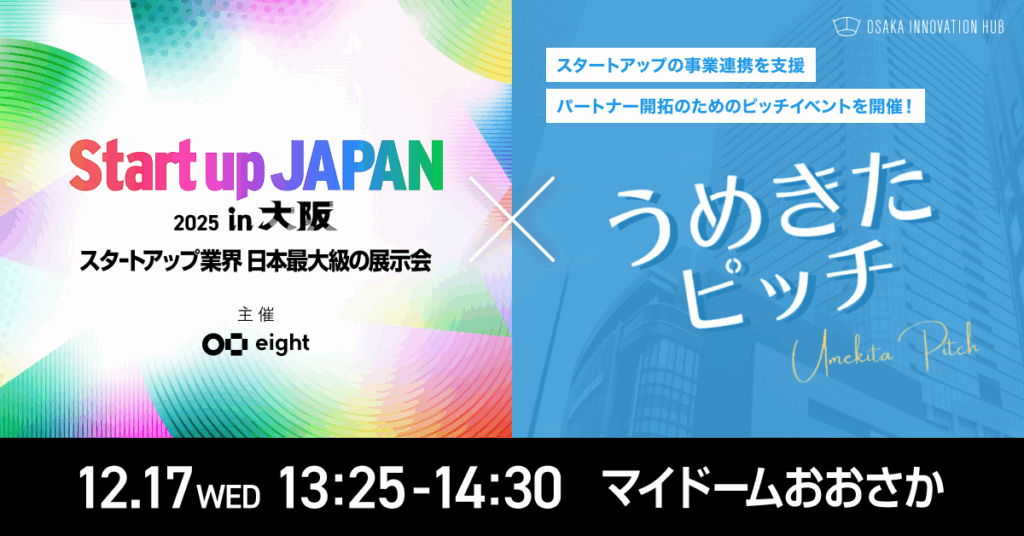 Start up JAPAN
2025 in 大阪
スタートアップ業界 日本最大級の展示会

主催
eight

×

OSAKA INNOVATION HUB

スタートアップの事業連携を支援
パートナー開拓のためのピッチイベントを開催！

うめきた
ピッチ
Umekita Pitch

12.17 WED 13:25-14:30 マイドームおおさか